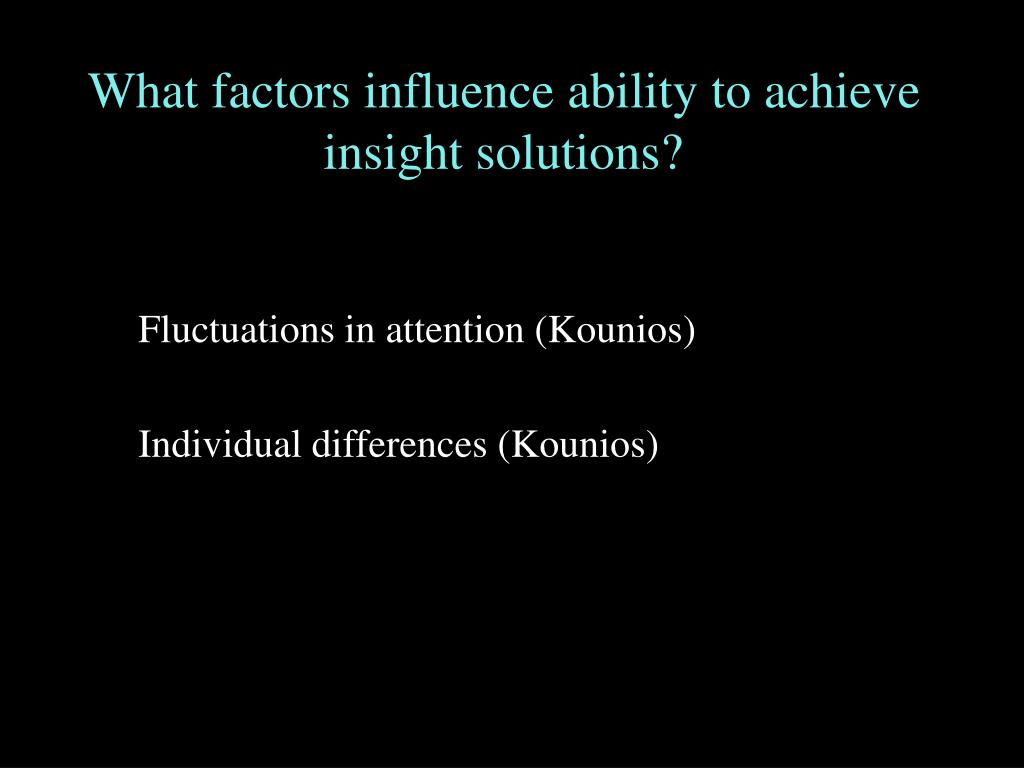 What factors influence ability to achieve insight solutions?

Fluctuations in attention (Kounios)

Individual differences (Kounios)